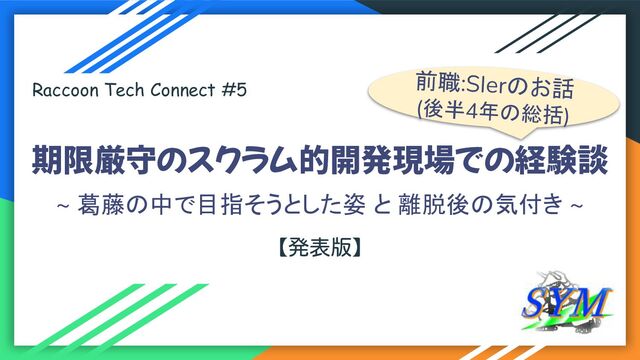 Raccoon Tech Connect #5

前職:SIerのお話
(後半4年の総括)

期限厳守のスクラム的開発現場での経験談

~ 葛藤の中で目指そうとした姿 と 離脱後の気付き ~

【発表版】

SYM